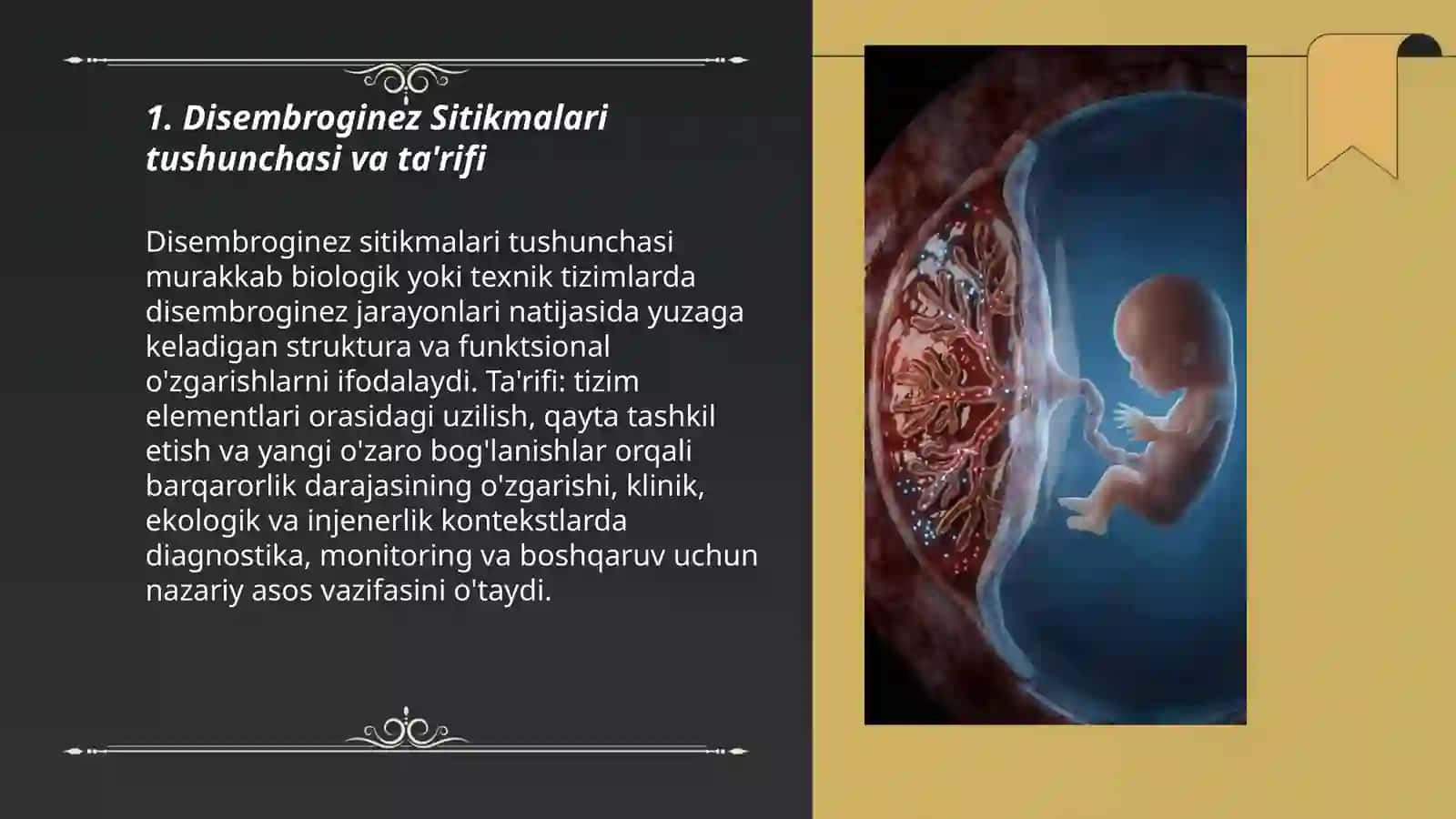 1. Disembroginez Sitikmalari tushunchasi va ta'rifi

Disembroginez sitikmalari tushunchasi murakkab biologik yoki texnik tizimlarda disembroginez jarayonlari natijasida yuzaga keladigan struktura va funktsional o'zgarishlarni ifodalaydi. Ta'rifi: tizim elementlari orasidagi uzilish, qayta tashkil etish va yangi o'zaro bog'lanishlar orqali barqarorlik darajasining o'zgarishi, klinik, ekologik va injenerlik kontekstlarda diagnostika, monitoring va boshqaruv uchun nazariy asos vazifasini o'taydi.